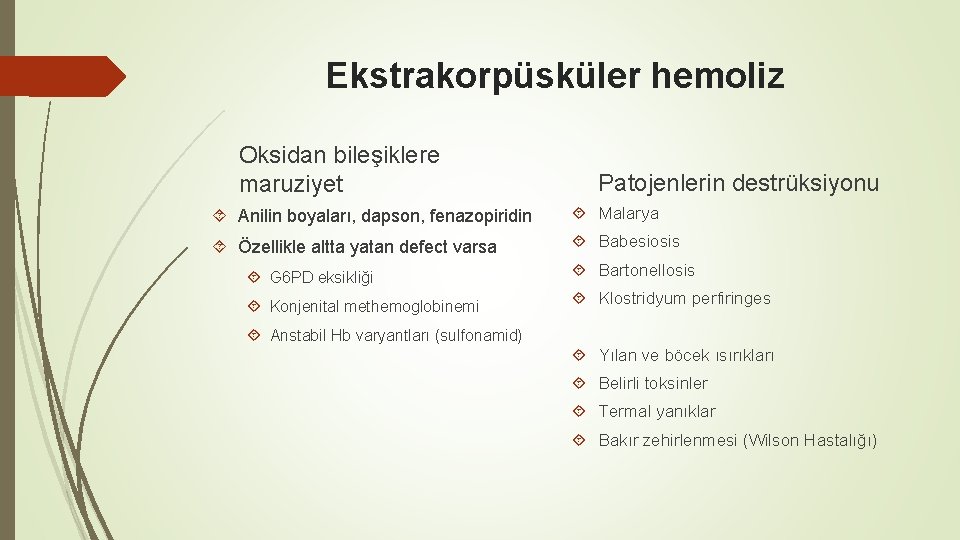 Ekstrakorpüsküler hemoliz

Oksidan bileşiklere maruziyet

Anilin boyaları, dapson, fenazopiridin

Özellikle altta yatan defect varsa

G6PD eksikliği

Konjenital methemoglobinemi

Anstabil Hb varyantları (sulfonamid)

Patojenlerin destrüksiyonu

Malarya

Babesiosis

Bartonellosis

Klostridyum perfiringes

Yılan ve böcek ısırıkları

Belirli toksinler

Termal yanıklar

Bakır zehirlenmesi (Wilson Hastalığı)